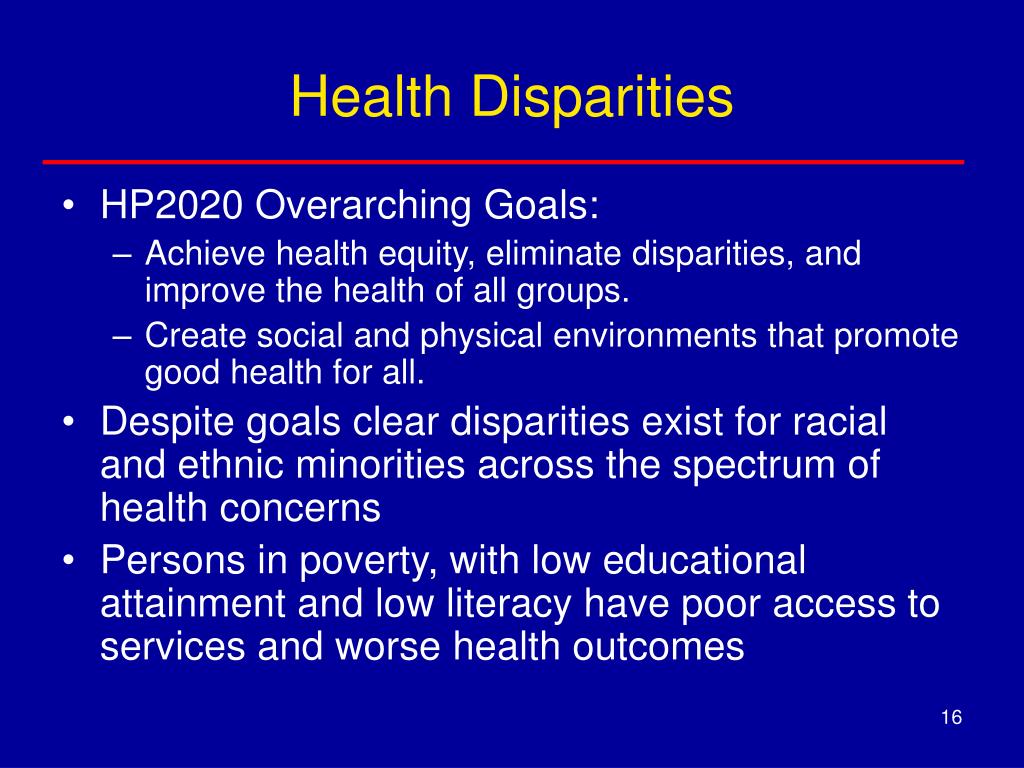 Health Disparities

• HP2020 Overarching Goals:
– Achieve health equity, eliminate disparities, and improve the health of all groups.
– Create social and physical environments that promote good health for all.
• Despite goals clear disparities exist for racial and ethnic minorities across the spectrum of health concerns
• Persons in poverty, with low educational attainment and low literacy have poor access to services and worse health outcomes

16